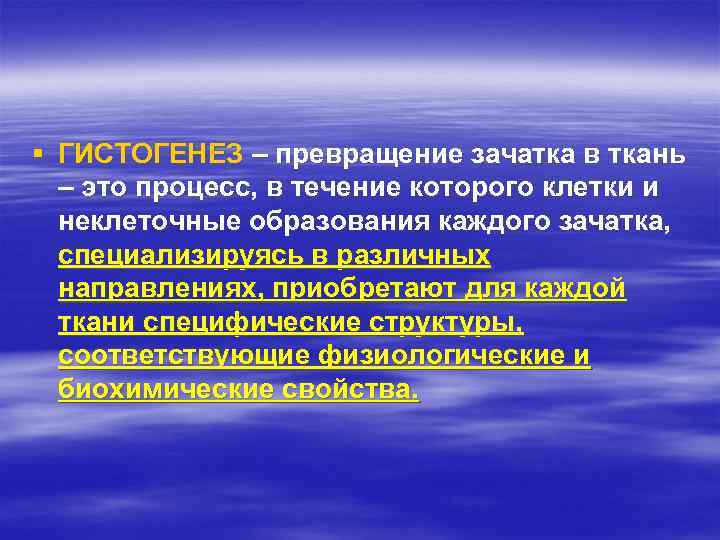 ▪ ГИСТОГЕНЕЗ – превращение зачатка в ткань – это процесс, в течение которого клетки и неклеточные образования каждого зачатка, специализируясь в различных направлениях, приобретают для каждой ткани специфические структуры, соответствующие физиологические и биохимические свойства.